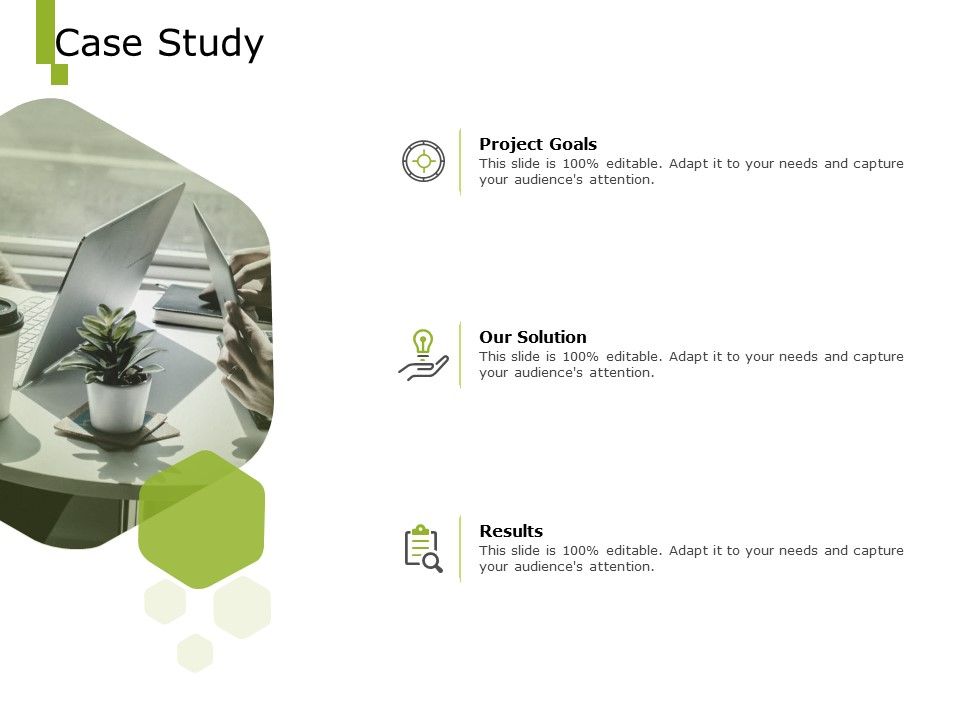 Case Study

Project Goals
This slide is 100% editable. Adapt it to your needs and capture your audience's attention.

Our Solution
This slide is 100% editable. Adapt it to your needs and capture your audience's attention.

Results
This slide is 100% editable. Adapt it to your needs and capture your audience's attention.